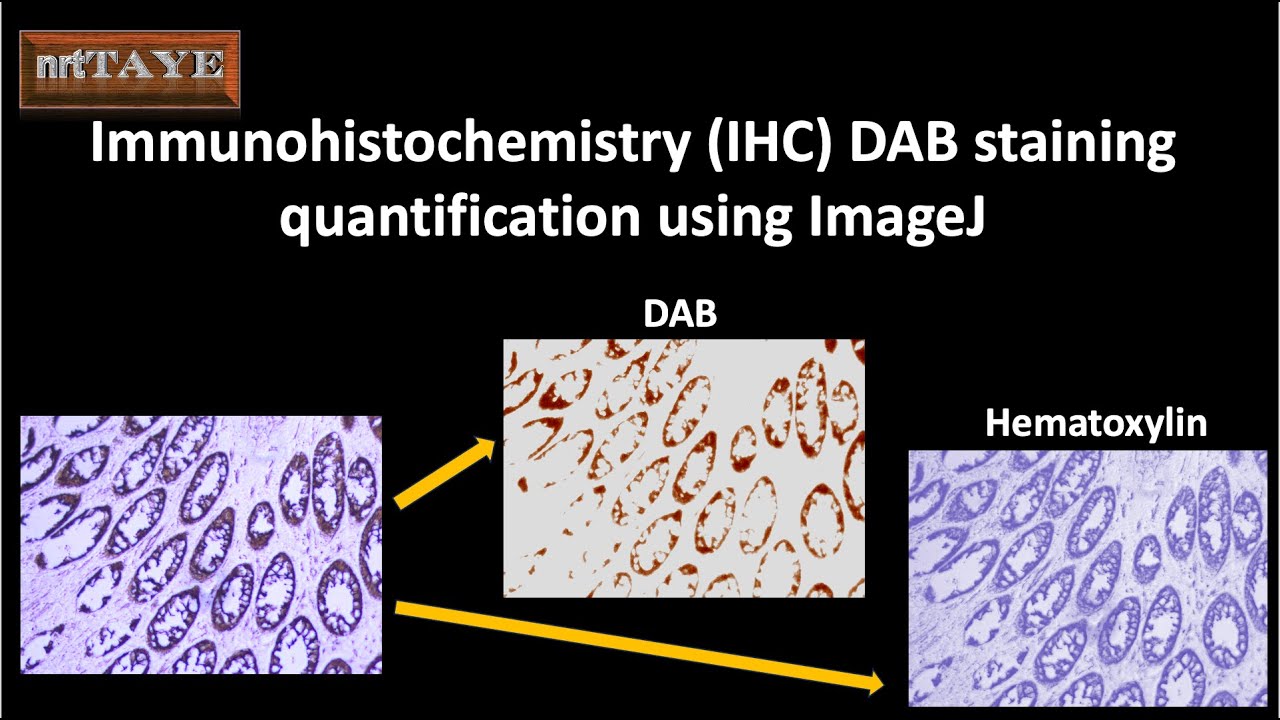 nrtTAYE

Immunohistochemistry (IHC) DAB staining quantification using ImageJ

DAB

Hematoxylin